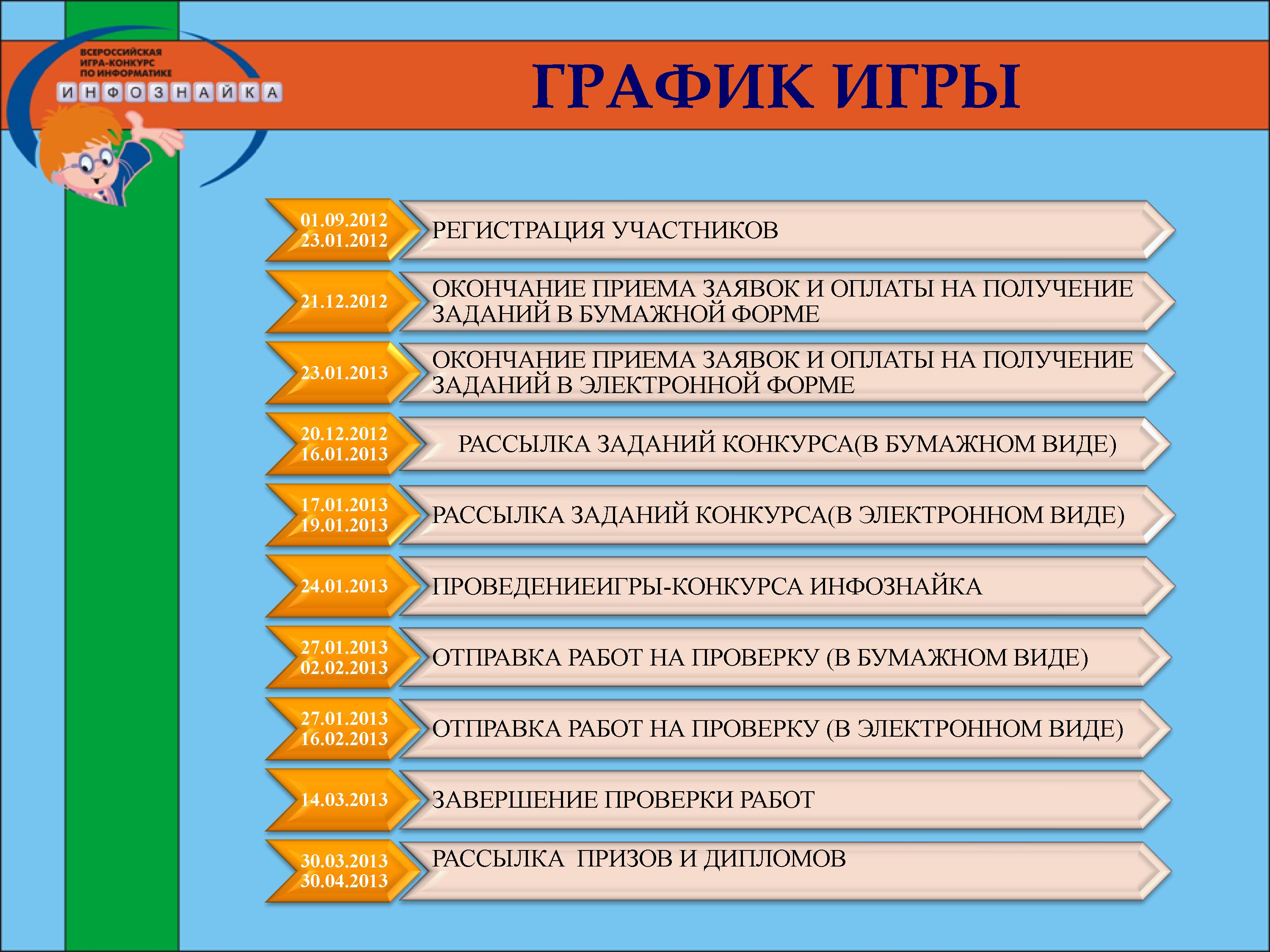 ВСЕРОССИЙСКАЯ ИГРА-КОНКУРС ПО ИНФОРМАТИКЕ
ИНФОЗНАЙКА

ГРАФИК ИГРЫ

01.09.2012 23.01.2012
РЕГИСТРАЦИЯ УЧАСТНИКОВ

21.12.2012
ОКОНЧАНИЕ ПРИЕМА ЗАЯВОК И ОПЛАТЫ НА ПОЛУЧЕНИЕ ЗАДАНИЙ В БУМАЖНОЙ ФОРМЕ

23.01.2013
ОКОНЧАНИЕ ПРИЕМА ЗАЯВОК И ОПЛАТЫ НА ПОЛУЧЕНИЕ ЗАДАНИЙ В ЭЛЕКТРОННОЙ ФОРМЕ

20.12.2012 16.01.2013
РАССЫЛКА ЗАДАНИЙ КОНКУРСА(В БУМАЖНОМ ВИДЕ)

17.01.2013 19.01.2013
РАССЫЛКА ЗАДАНИЙ КОНКУРСА(В ЭЛЕКТРОННОМ ВИДЕ)

24.01.2013
ПРОВЕДЕНИЕИГРЫ-КОНКУРСА ИНФОЗНАЙКА

27.01.2013 02.02.2013
ОТПРАВКА РАБОТ НА ПРОВЕРКУ (В БУМАЖНОМ ВИДЕ)

27.01.2013 16.02.2013
ОТПРАВКА РАБОТ НА ПРОВЕРКУ (В ЭЛЕКТРОННОМ ВИДЕ)

14.03.2013
ЗАВЕРШЕНИЕ ПРОВЕРКИ РАБОТ

30.03.2013 30.04.2013
РАССЫЛКА ПРИЗОВ И ДИПЛОМОВ